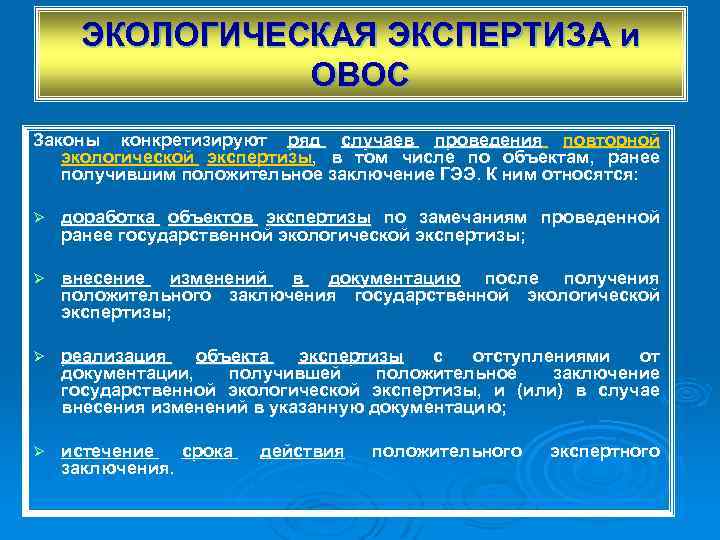 ЭКОЛОГИЧЕСКАЯ ЭКСПЕРТИЗА и ОВОС

Законы конкретизируют ряд случаев проведения повторной экологической экспертизы, в том числе по объектам, ранее получившим положительное заключение ГЭЭ. К ним относятся:

➢ доработка объектов экспертизы по замечаниям проведенной ранее государственной экологической экспертизы;

➢ внесение изменений в документацию после получения положительного заключения государственной экологической экспертизы;

➢ реализация объекта экспертизы с отступлениями от документации, получившей положительное заключение государственной экологической экспертизы, и (или) в случае внесения изменений в указанную документацию;

➢ истечение срока действия положительного экспертного заключения.